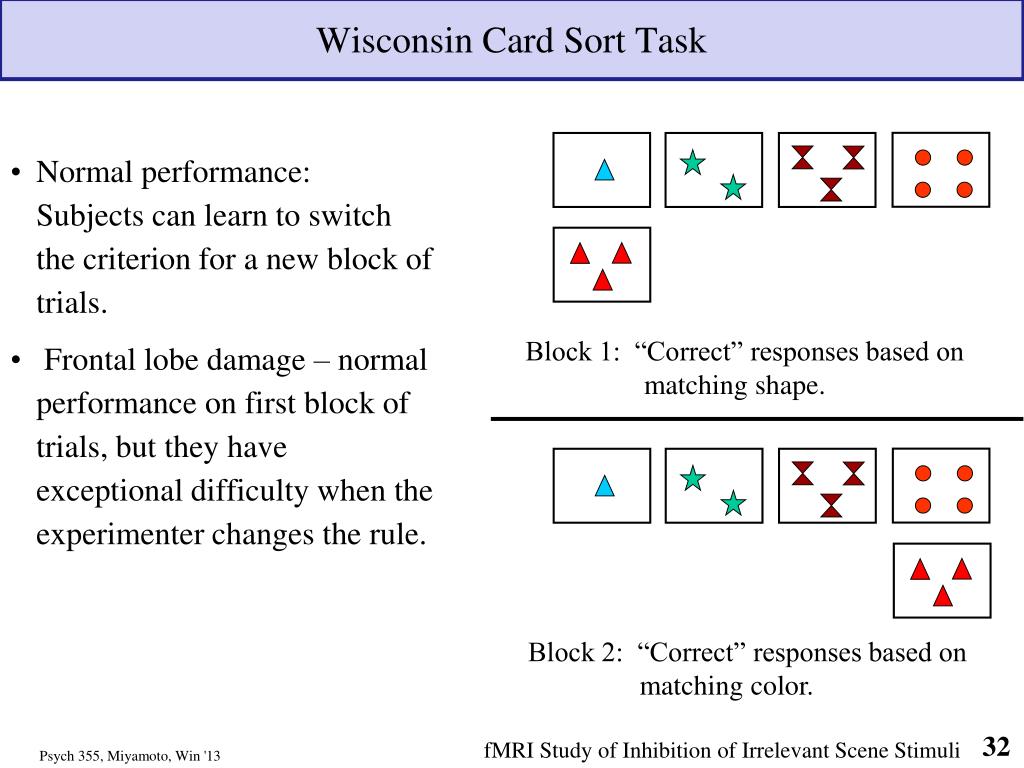 Wisconsin Card Sort Task

• Normal performance: Subjects can learn to switch the criterion for a new block of trials.

• Frontal lobe damage – normal performance on first block of trials, but they have exceptional difficulty when the experimenter changes the rule.

Block 1: “Correct” responses based on matching shape.

Block 2: “Correct” responses based on matching color.

Psych 355, Miyamoto, Win '13

fMRI Study of Inhibition of Irrelevant Scene Stimuli

32